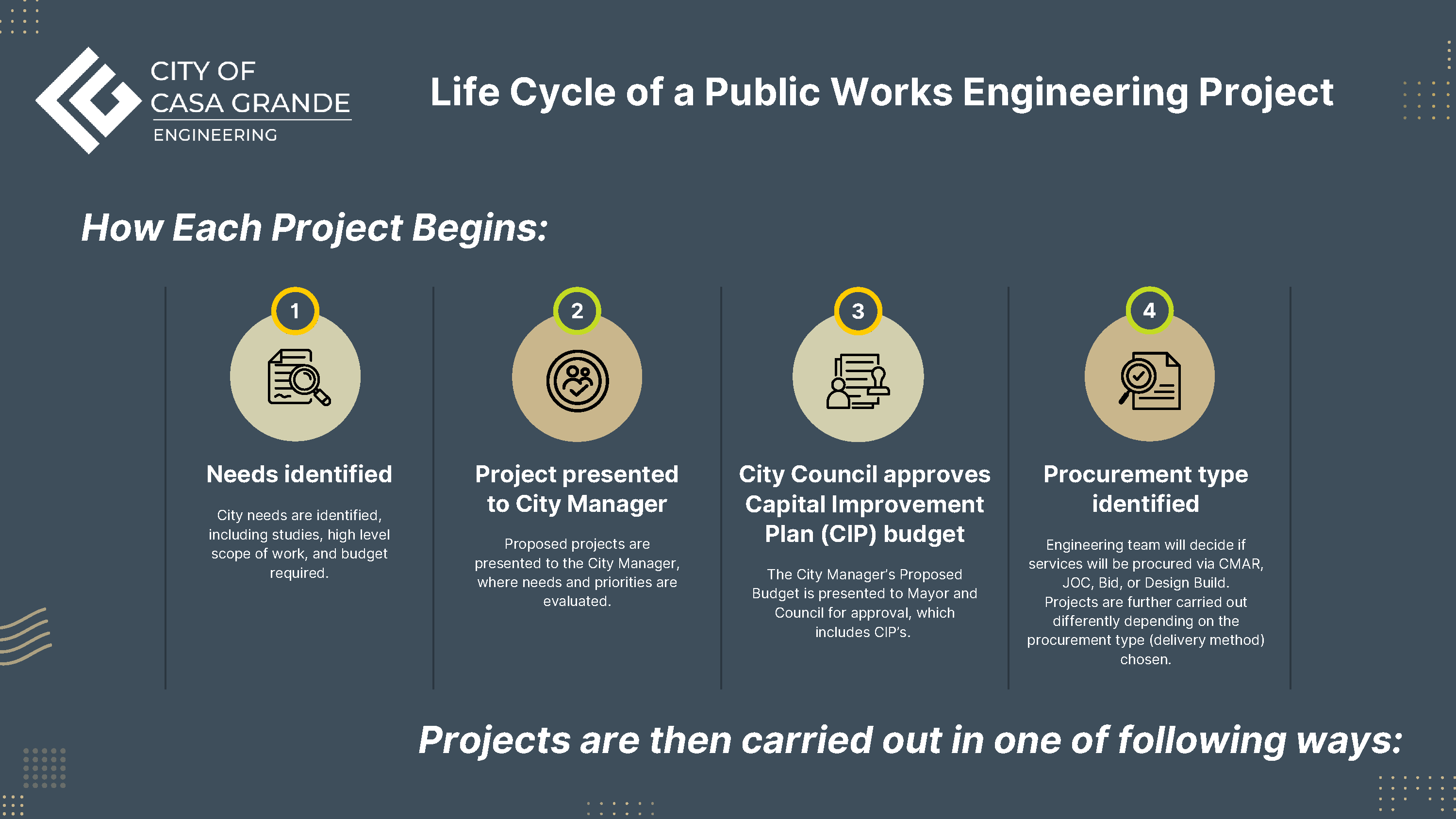 CITY OF CASA GRANDE
ENGINEERING

Life Cycle of a Public Works Engineering Project

How Each Project Begins:

1

Needs identified

City needs are identified, including studies, high level scope of work, and budget required.

2

Project presented to City Manager

Proposed projects are presented to the City Manager, where needs and priorities are evaluated.

3

City Council approves Capital Improvement Plan (CIP) budget

The City Manager's Proposed Budget is presented to Mayor and Council for approval, which includes CIP's.

4

Procurement type identified

Engineering team will decide if services will be procured via CMAR, JOC, Bid, or Design Build. Projects are further carried out differently depending on the procurement type (delivery method) chosen.

Projects are then carried out in one of following ways: